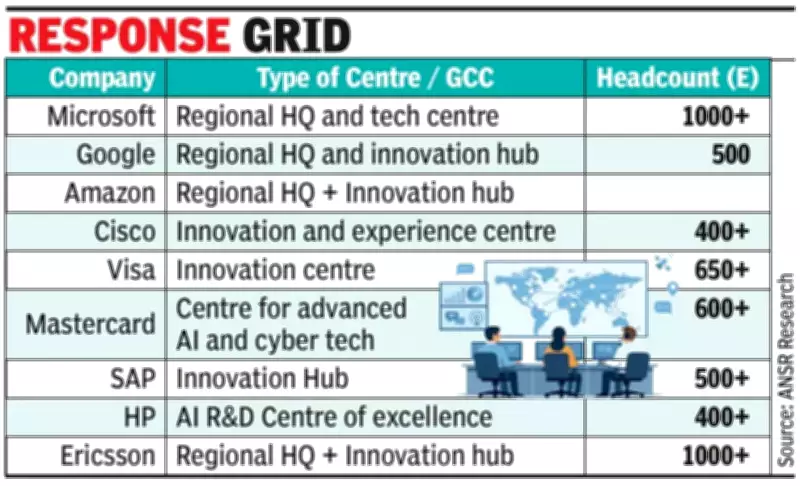 RESPONSE GRID

| Company | Type of Centre / GCC | Headcount (E) |
|---|---|---|
| Microsoft | Regional HQ and tech centre | 1000+ |
| Google | Regional HQ and innovation hub | 500 |
| Amazon | Regional HQ + Innovation hub | |
| Cisco | Innovation and experience centre | 400+ |
| Visa | Innovation centre | 650+ |
| Mastercard | Centre for advanced AI and cyber tech | 600+ |
| SAP | Innovation Hub | 500+ |
| HP | AI R&D Centre of excellence | 400+ |
| Ericsson | Regional HQ + Innovation hub | 1000+ |

Source: ANSR Research